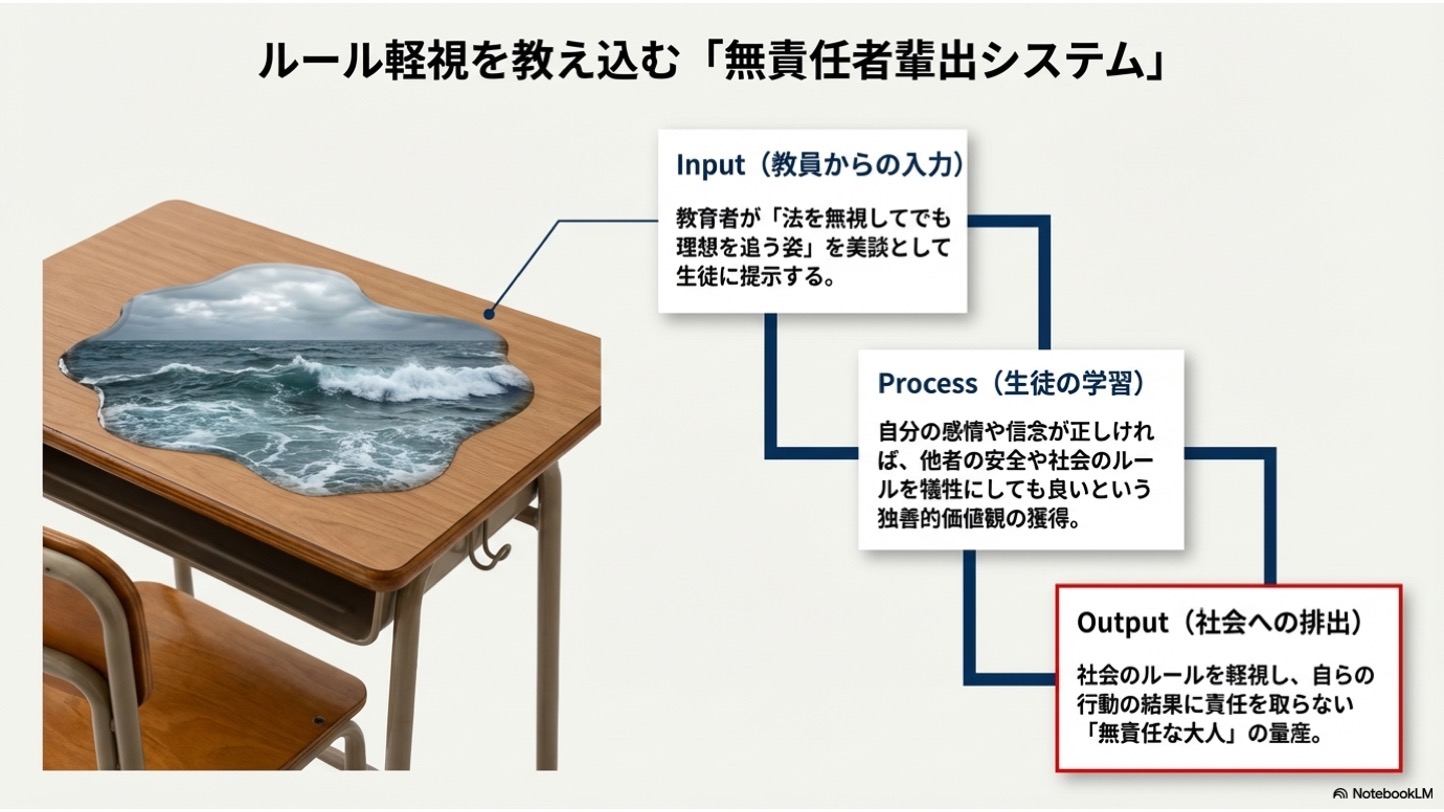 ルール軽視を教え込む「無責任者輩出システム」

Input（教員からの入力）

教育者が「法を無視してでも理想を追う姿」を美談として生徒に提示する。

Process（生徒の学習）

自分の感情や信念が正しければ、他者の安全や社会のルールを犠牲にしても良いという独善的価値観の獲得。

Output（社会への排出）

社会のルールを軽視し、自らの行動の結果に責任を取らない「無責任な大人」の量産。

NotebookLM